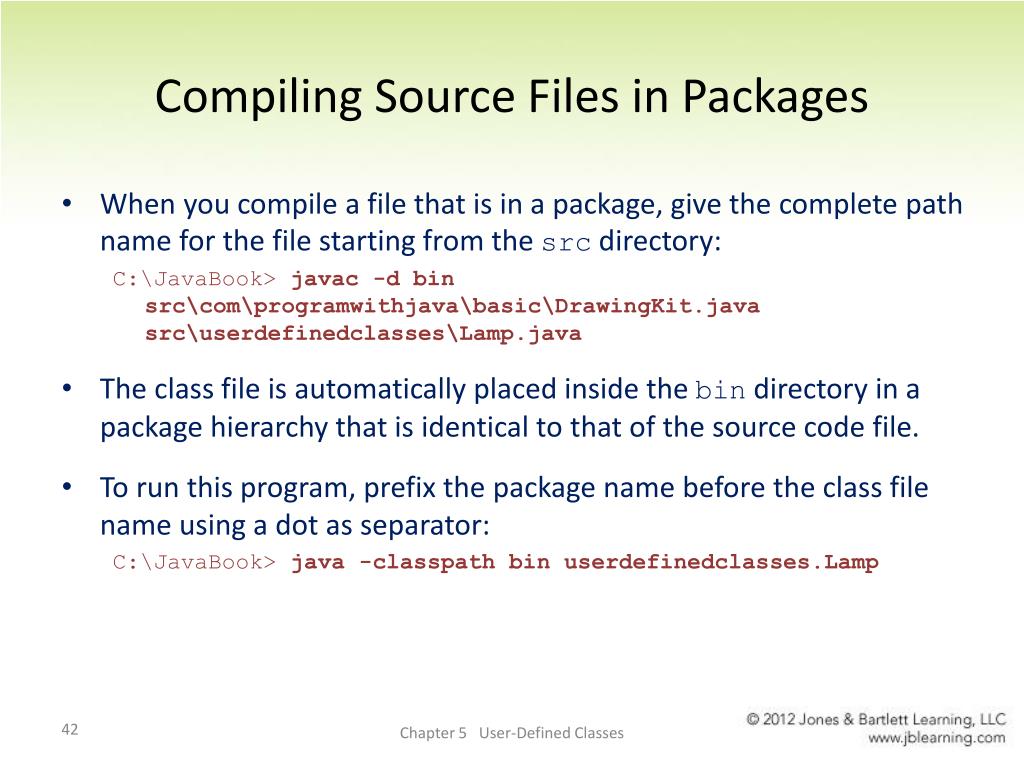 Compiling Source Files in Packages

• When you compile a file that is in a package, give the complete path name for the file starting from the src directory:

C:\JavaBook> javac -d bin src\com\programwithjava\basic\DrawingKit.java src\userdefinedclasses\Lamp.java

• The class file is automatically placed inside the bin directory in a package hierarchy that is identical to that of the source code file.

• To run this program, prefix the package name before the class file name using a dot as separator:

C:\JavaBook> java -classpath bin userdefinedclasses.Lamp

42

Chapter 5 User-Defined Classes

© 2012 Jones & Bartlett Learning, LLC
www.jblearning.com